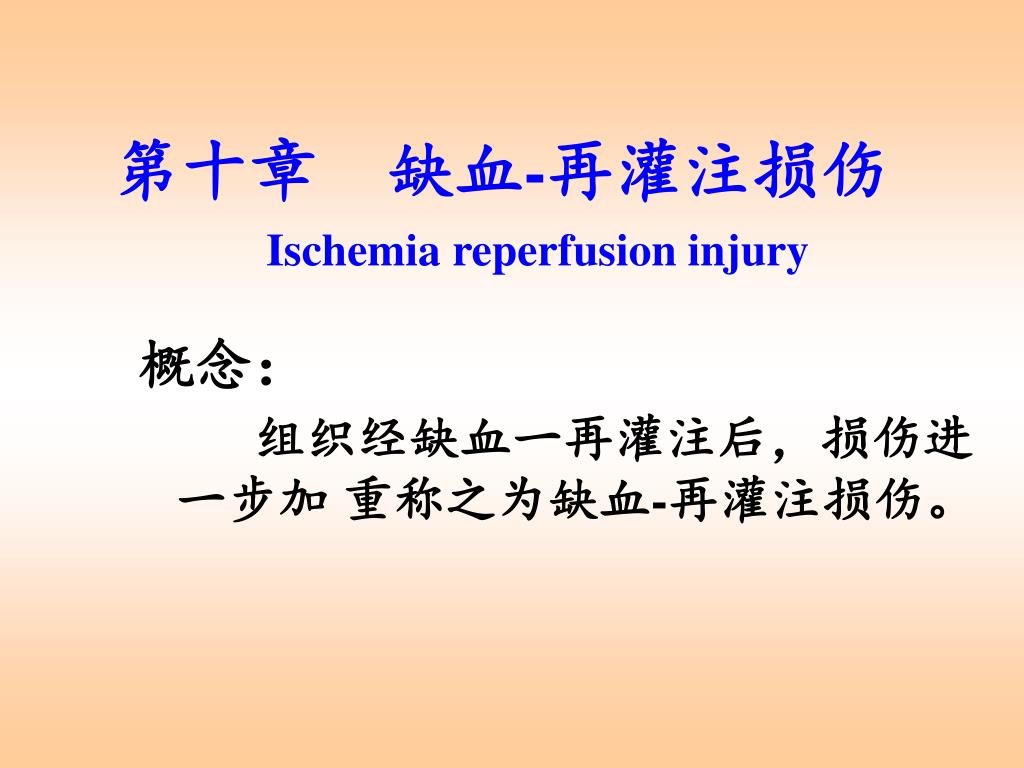 第十章　缺血-再灌注损伤

Ischemia reperfusion injury

概念：

组织经缺血一再灌注后，损伤进一步加 重称之为缺血-再灌注损伤。